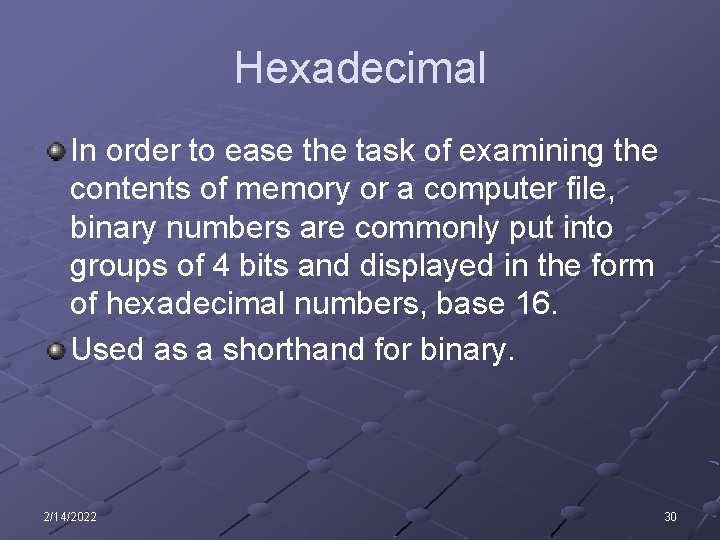 Hexadecimal

In order to ease the task of examining the contents of memory or a computer file, binary numbers are commonly put into groups of 4 bits and displayed in the form of hexadecimal numbers, base 16.

Used as a shorthand for binary.

2/14/2022

30